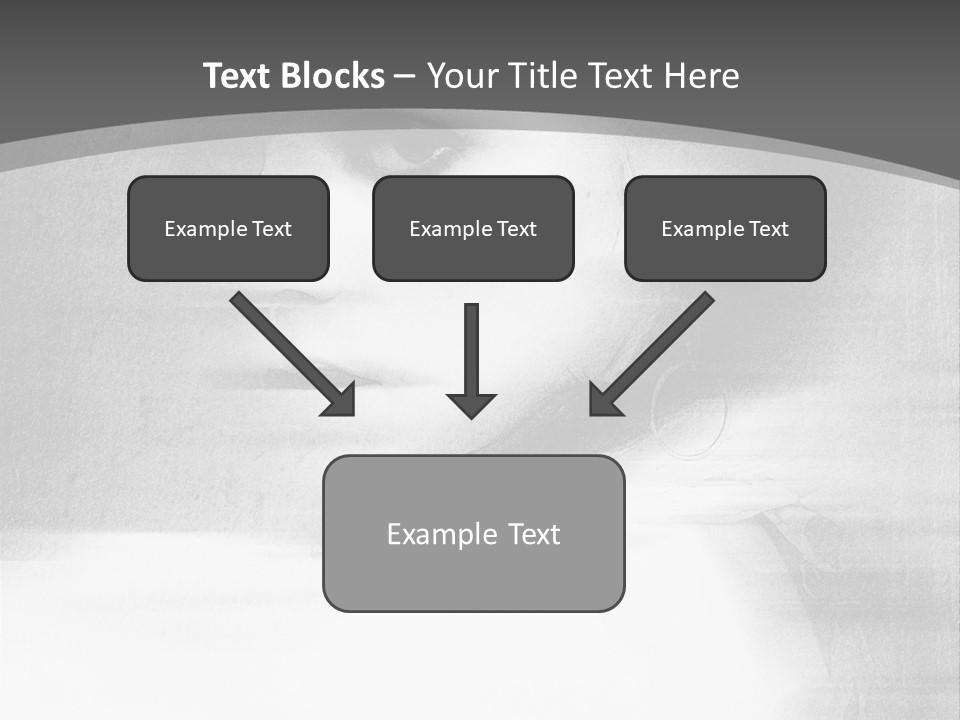 Text Blocks – Your Title Text Here

Example Text

Example Text

Example Text

Example Text